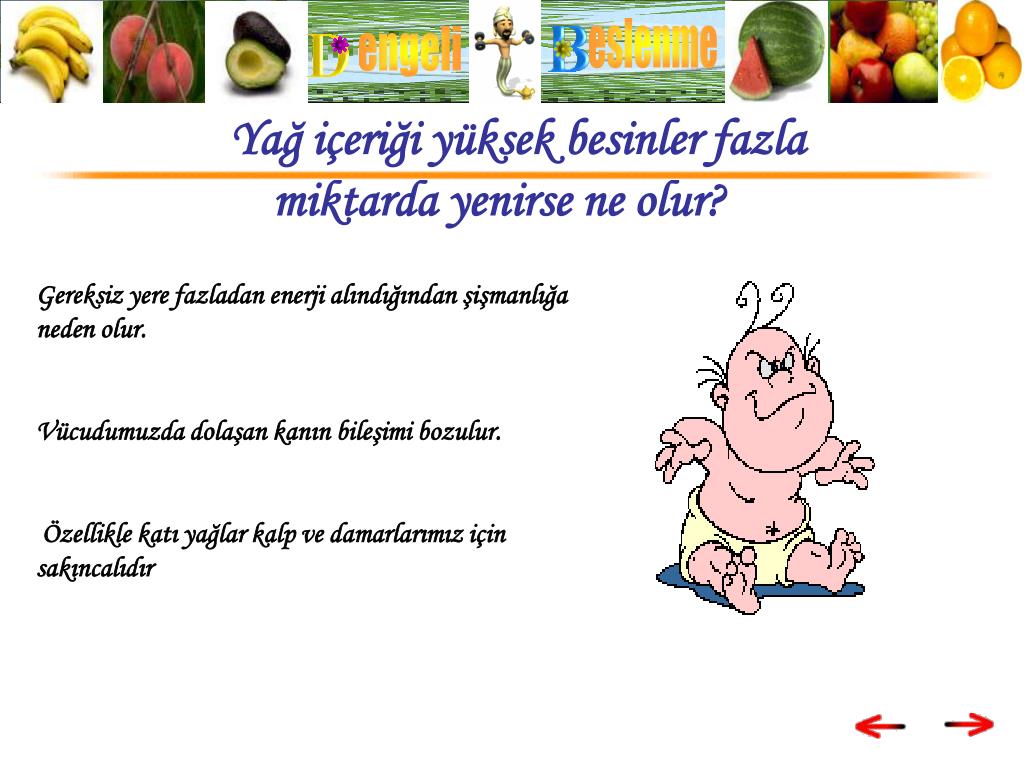 Dengeli Beslenme

Yağ içeriği yüksek besinler fazla miktarda yenirse ne olur?

Gereksiz yere fazladan enerji alındığından şişmanlığa neden olur.

Vücudumuzda dolaşan kanın bileşimi bozulur.

Özellikle katı yağlar kalp ve damarlarımız için sakıncalıdır